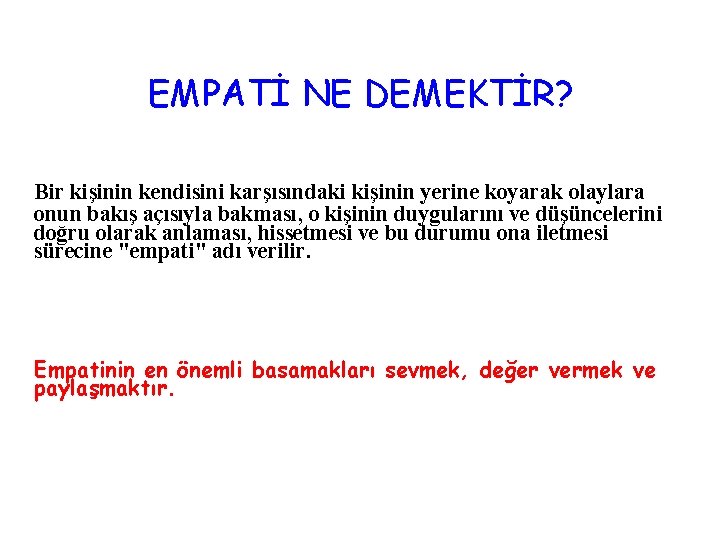 EMPATİ NE DEMEKTİR?

Bir kişinin kendisini karşısındaki kişinin yerine koyarak olaylara onun bakış açısıyla bakması, o kişinin duygularını ve düşüncelerini doğru olarak anlaması, hissetmesi ve bu durumu ona iletmesi sürecine "empati" adı verilir.

Empatinin en önemli basamakları sevmek, değer vermek ve paylaşmaktır.